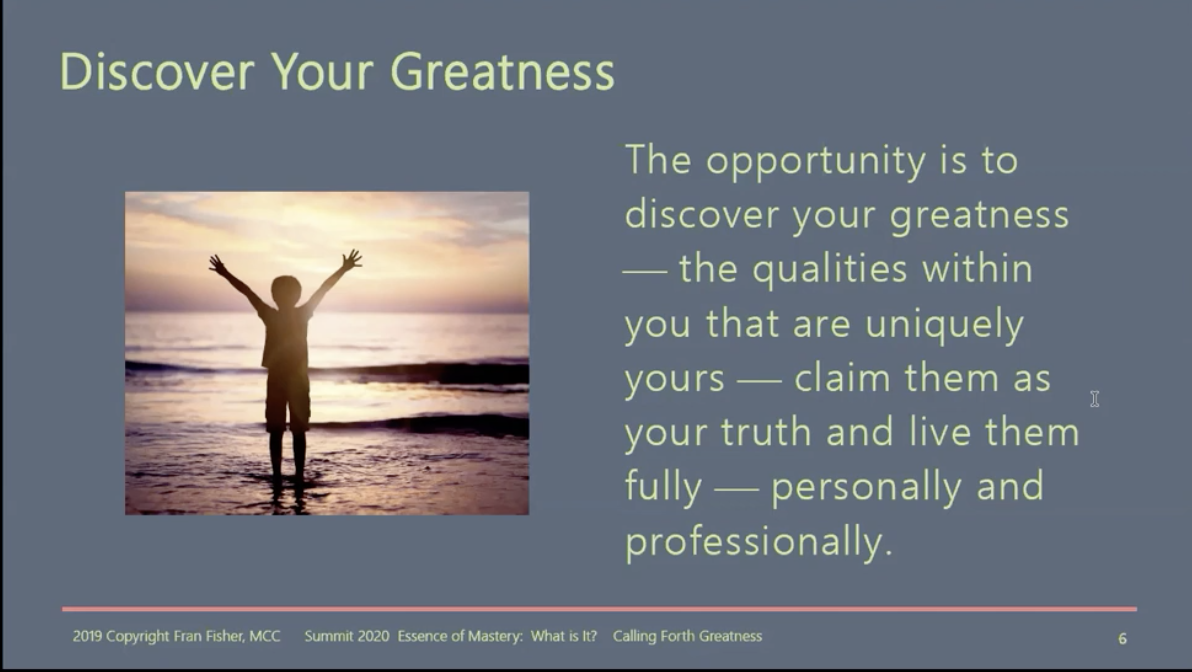 Discover Your Greatness

The opportunity is to discover your greatness — the qualities within you that are uniquely yours — claim them as your truth and live them fully — personally and professionally.

2019 Copyright Fran Fisher, MCC Summit 2020 Essence of Mastery: What is It? Calling Forth Greatness 6